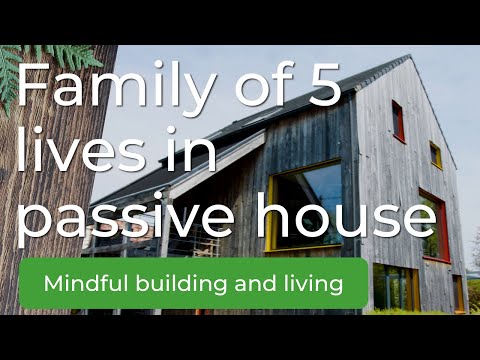 Family of 5 lives in passive house

Mindful building and living